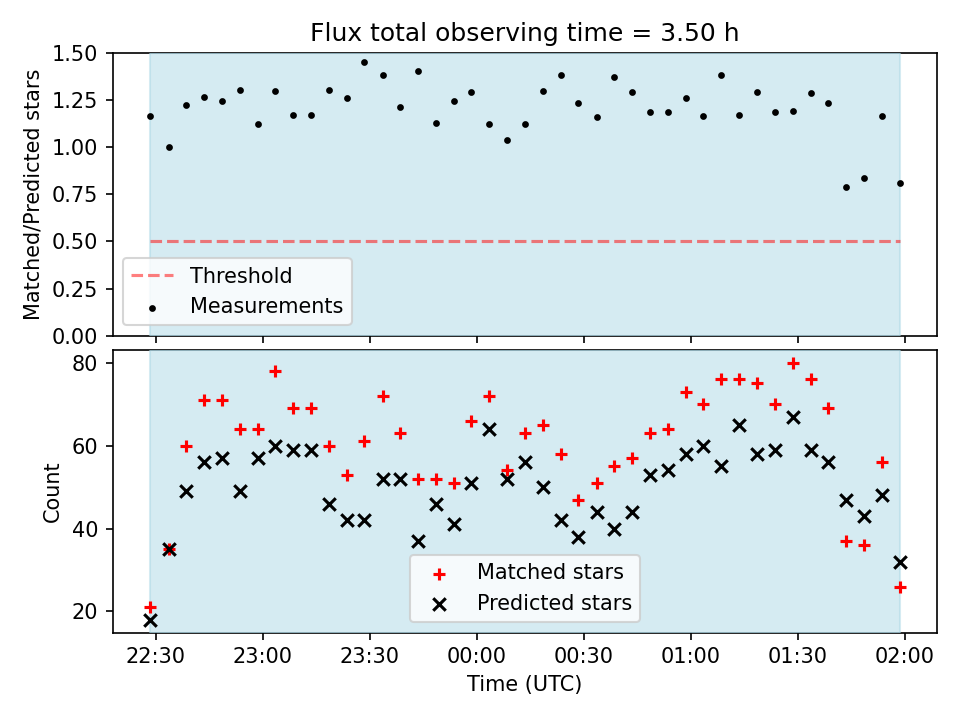 Flux total observing time = 3.50 h

Matched/Predicted stars

1.50
1.25
1.00
0.75
0.50
0.25
0.00

Threshold
Measurements

Count

80
60
40
20

Matched stars
Predicted stars

22:30
23:00
23:30
00:00
00:30
01:00
01:30
02:00

Time (UTC)